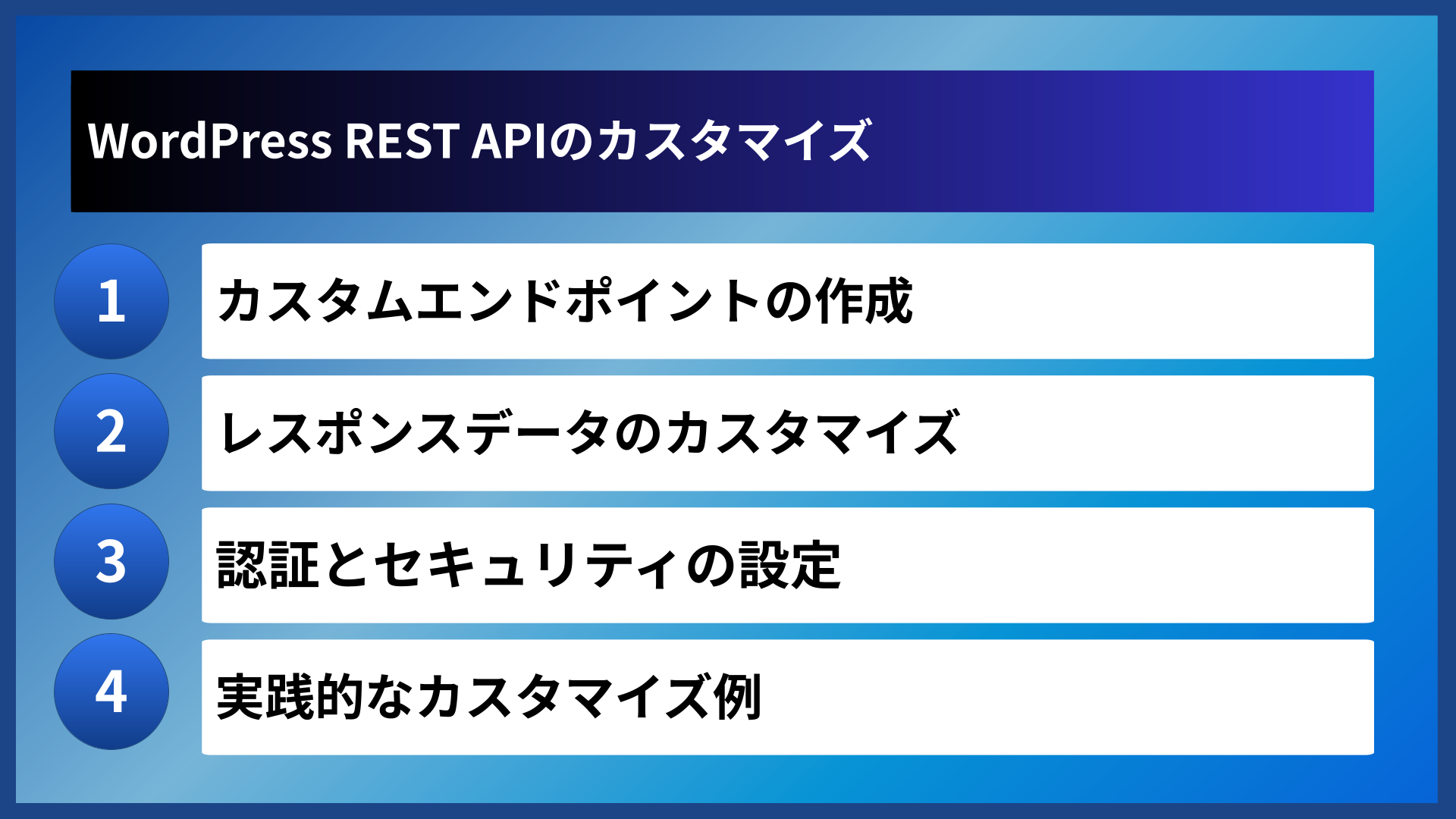 WordPress REST APIのカスタマイズ

1
カスタムエンドポイントの作成

2
レスポンスデータのカスタマイズ

3
認証とセキュリティの設定

4
実践的なカスタマイズ例